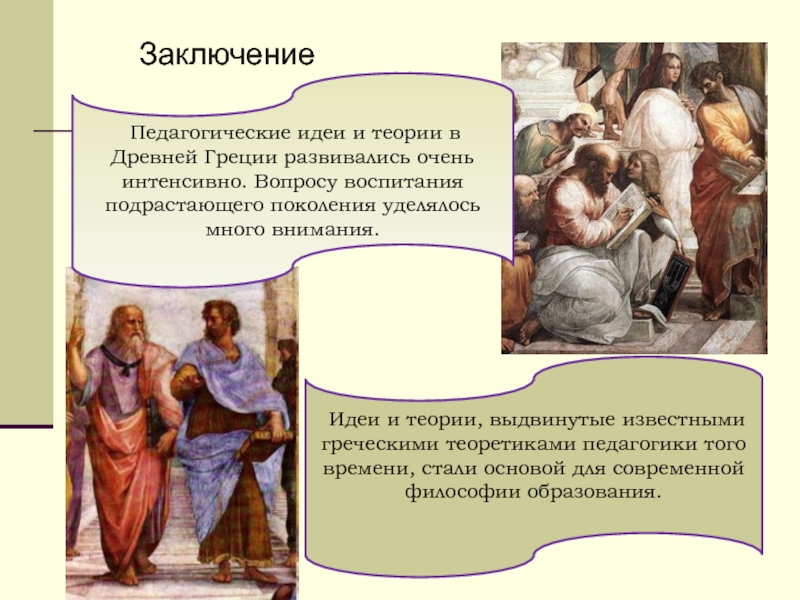 Заключение

Педагогические идеи и теории в Древней Греции развивались очень интенсивно. Вопросу воспитания подрастающего поколения уделялось много внимания.

Идеи и теории, выдвинутые известными греческими теоретиками педагогики того времени, стали основой для современной философии образования.